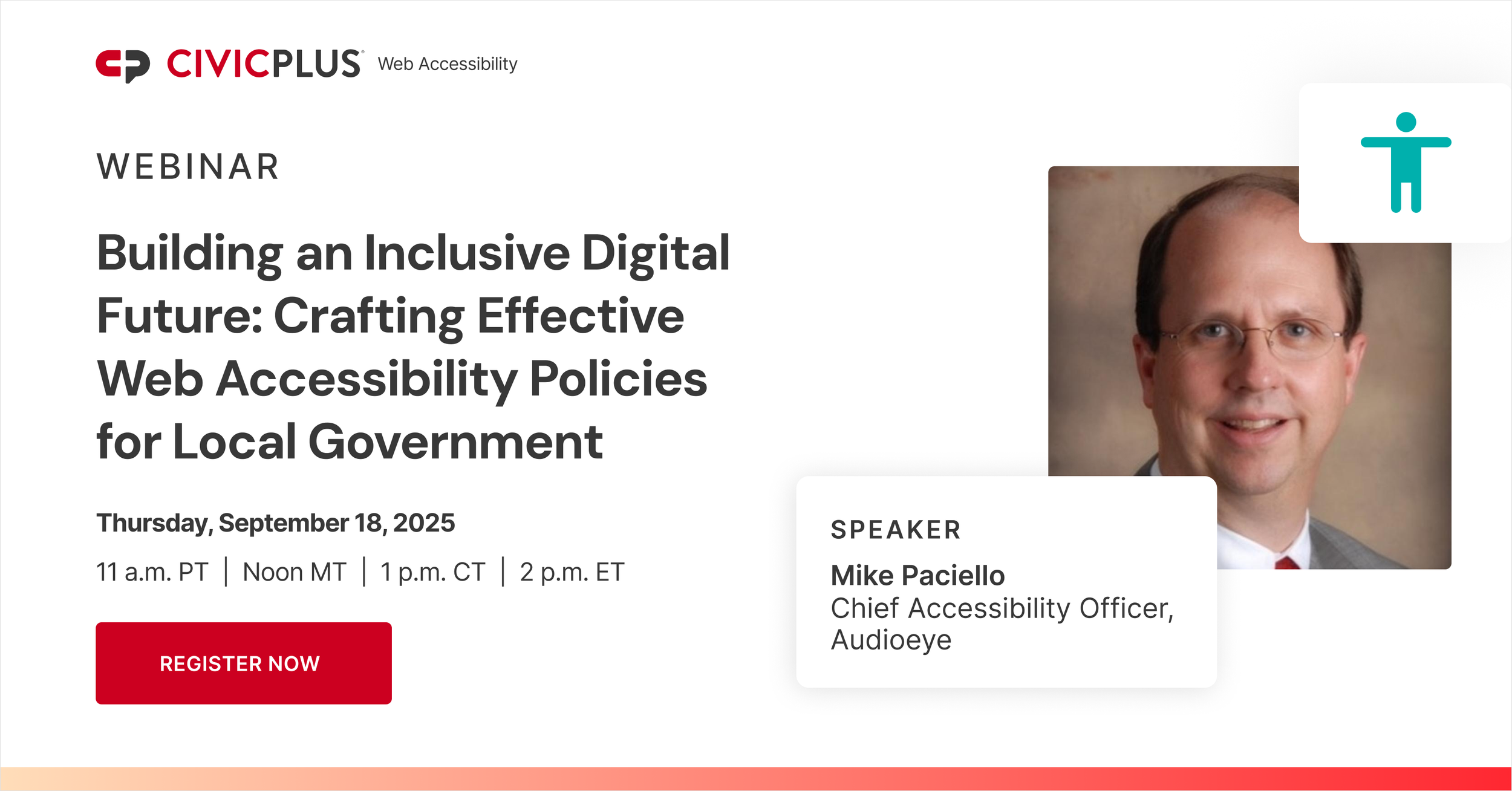 CIVICPLUS Web Accessibility

WEBINAR

Building an Inclusive Digital Future: Crafting Effective Web Accessibility Policies for Local Government

Thursday, September 18, 2025

11 a.m. PT | Noon MT | 1 p.m. CT | 2 p.m. ET

REGISTER NOW

SPEAKER

Mike Paciello
Chief Accessibility Officer, Audioeye